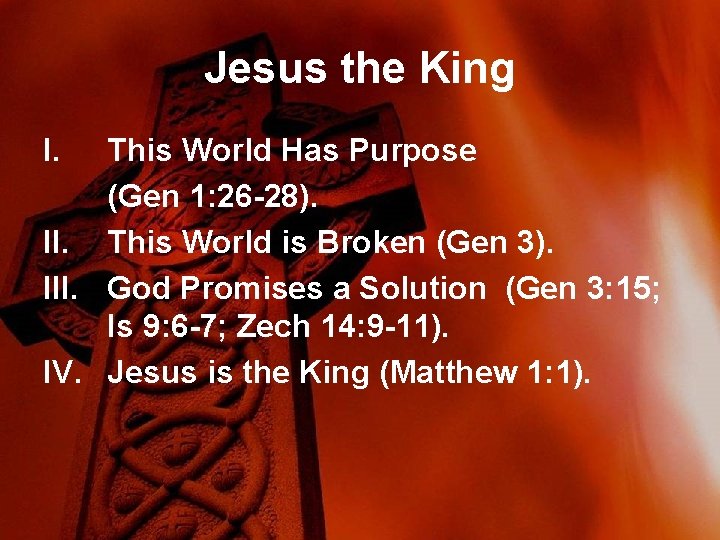 Jesus the King

I. This World Has Purpose (Gen 1:26-28).
II. This World is Broken (Gen 3).
III. God Promises a Solution (Gen 3:15; Is 9:6-7; Zech 14:9-11).
IV. Jesus is the King (Matthew 1:1).